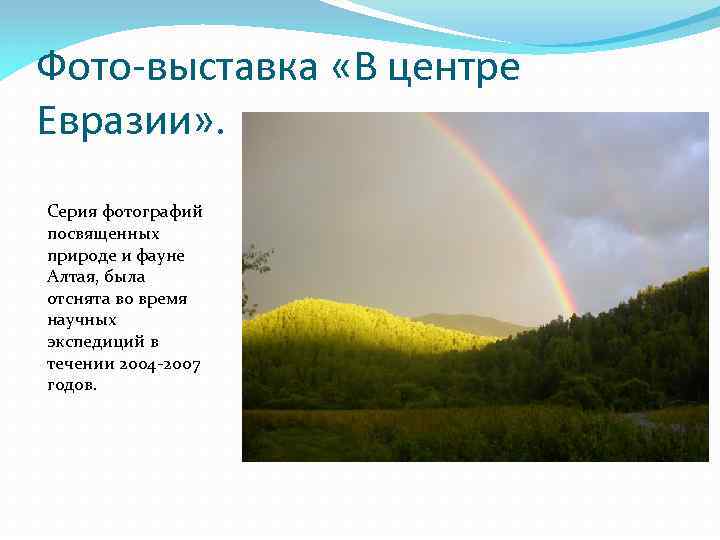 Фото-выставка «В центре Евразии».

Серия фотографий посвященных природе и фауне Алтая, была отснята во время научных экспедиций в течении 2004-2007 годов.